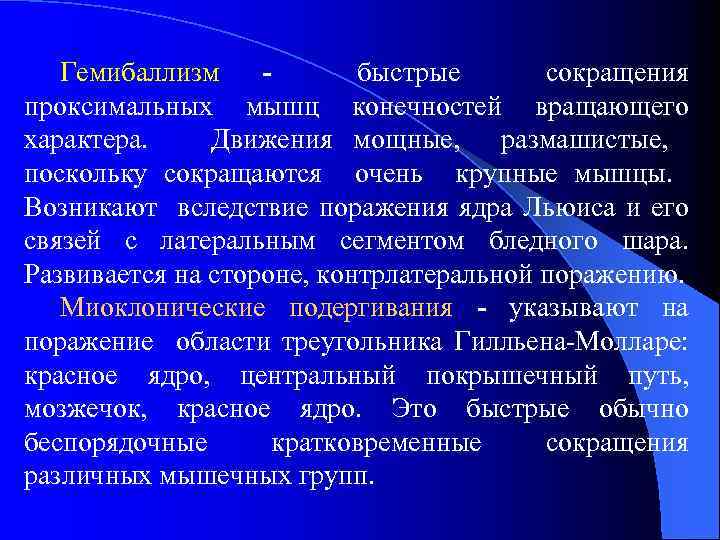 Гемибаллизм - быстрые сокращения проксимальных мышц конечностей вращающего характера. Движения мощные, размашистые, поскольку сокращаются очень крупные мышцы. Возникают вследствие поражения ядра Льюиса и его связей с латеральным сегментом бледного шара. Развивается на стороне, контрлатеральной поражению.

Миоклонические подергивания - указывают на поражение области треугольника Гилльена-Молларе: красное ядро, центральный покрышечный путь, мозжечок, красное ядро. Это быстрые обычно беспорядочные кратковременные сокращения различных мышечных групп.